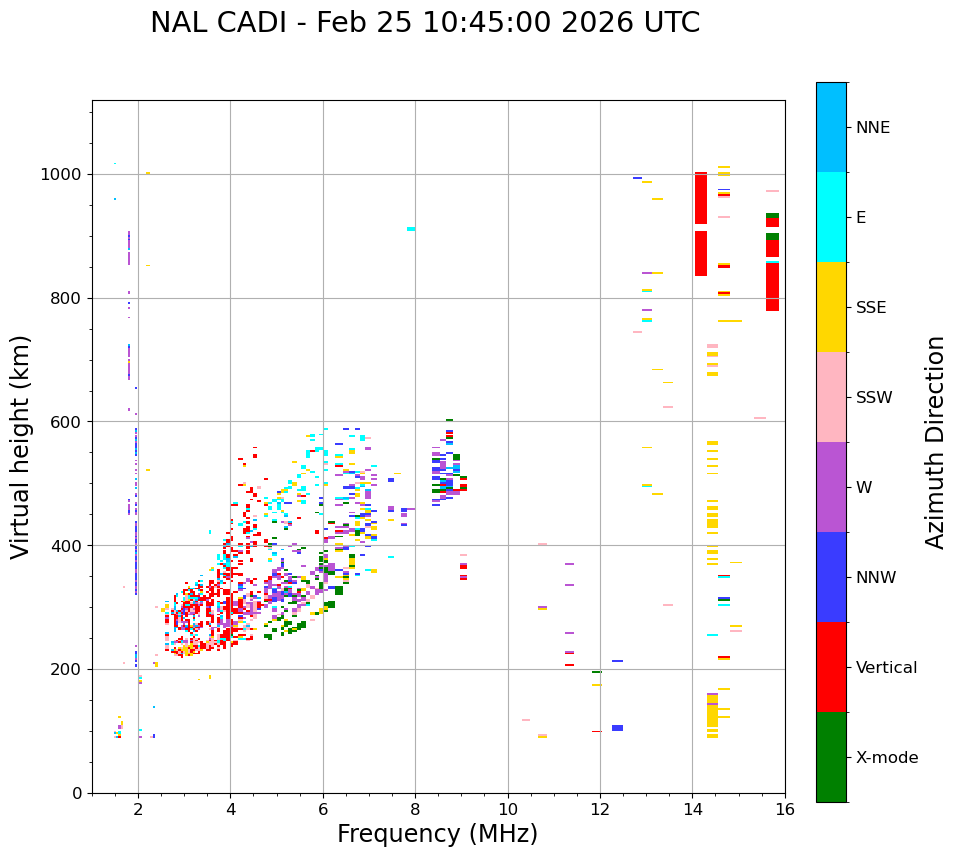 NAL CADI - Feb 25 10:45:00 2026 UTC

Virtual height (km)

1000
800
600
400
200
0

2
4
6
8
10
12
14
16

Frequency (MHz)

NNE
E
SSE
SSW
W
NNW
Vertical
X-mode

Azimuth Direction